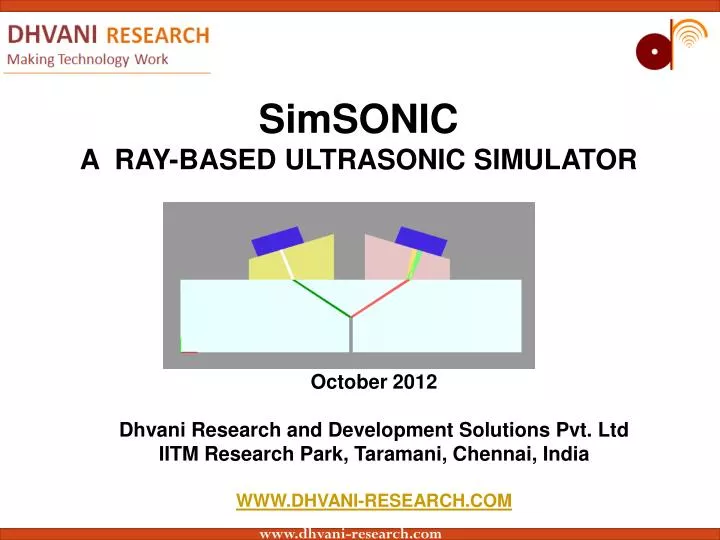 DHVANI RESEARCH
Making Technology Work

SimSONIC
A RAY-BASED ULTRASONIC SIMULATOR

October 2012

Dhvani Research and Development Solutions Pvt. Ltd
IITM Research Park, Taramani, Chennai, India

WWW.DHVANI-RESEARCH.COM

www.dhvani-research.com